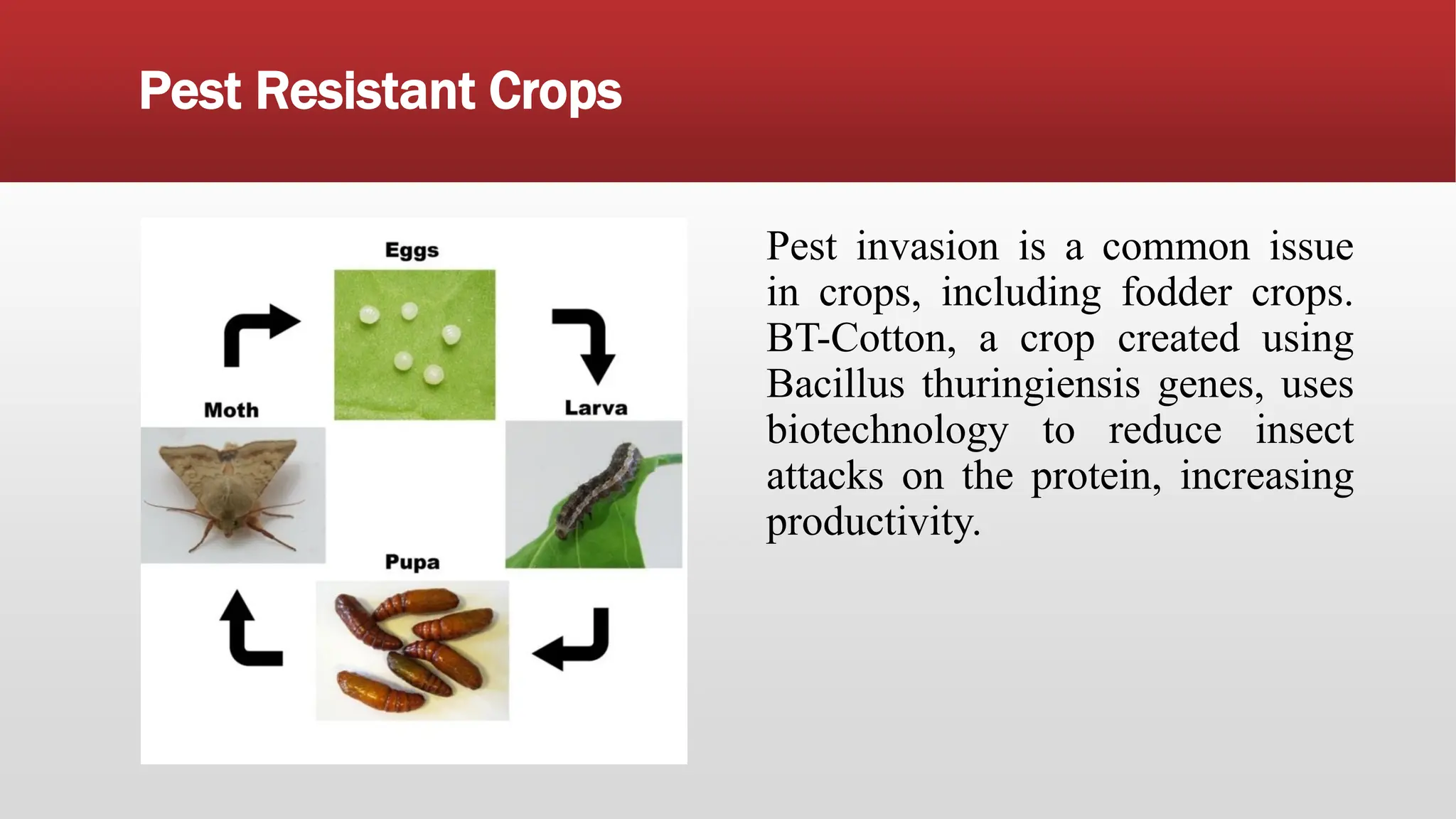 Pest Resistant Crops

Eggs

Moth

Larva

Pupa

Pest invasion is a common issue in crops, including fodder crops. BT-Cotton, a crop created using Bacillus thuringiensis genes, uses biotechnology to reduce insect attacks on the protein, increasing productivity.